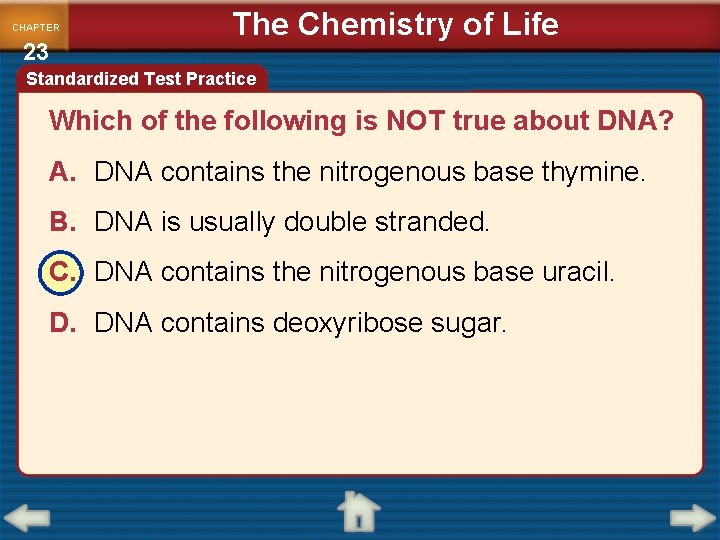 CHAPTER
23

The Chemistry of Life

Standardized Test Practice

Which of the following is NOT true about DNA?

A. DNA contains the nitrogenous base thymine.

B. DNA is usually double stranded.

C. DNA contains the nitrogenous base uracil.

D. DNA contains deoxyribose sugar.